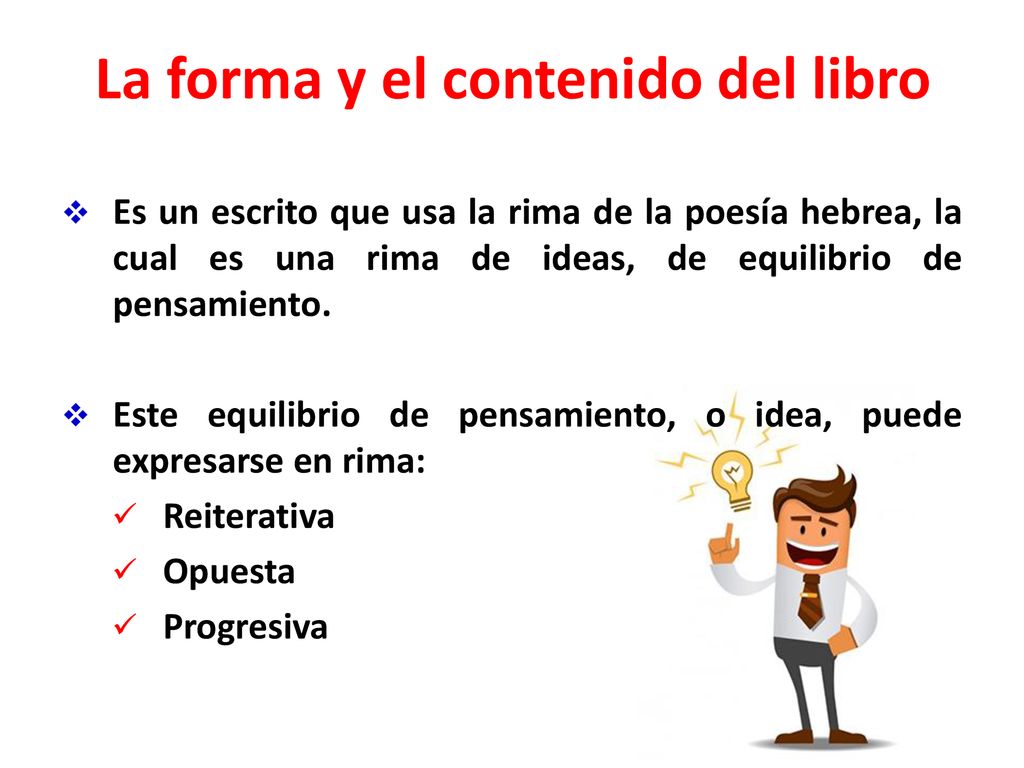 La forma y el contenido del libro

❖ Es un escrito que usa la rima de la poesía hebrea, la cual es una rima de ideas, de equilibrio de pensamiento.

❖ Este equilibrio de pensamiento, o idea, puede expresarse en rima:
✓ Reiterativa
✓ Opuesta
✓ Progresiva